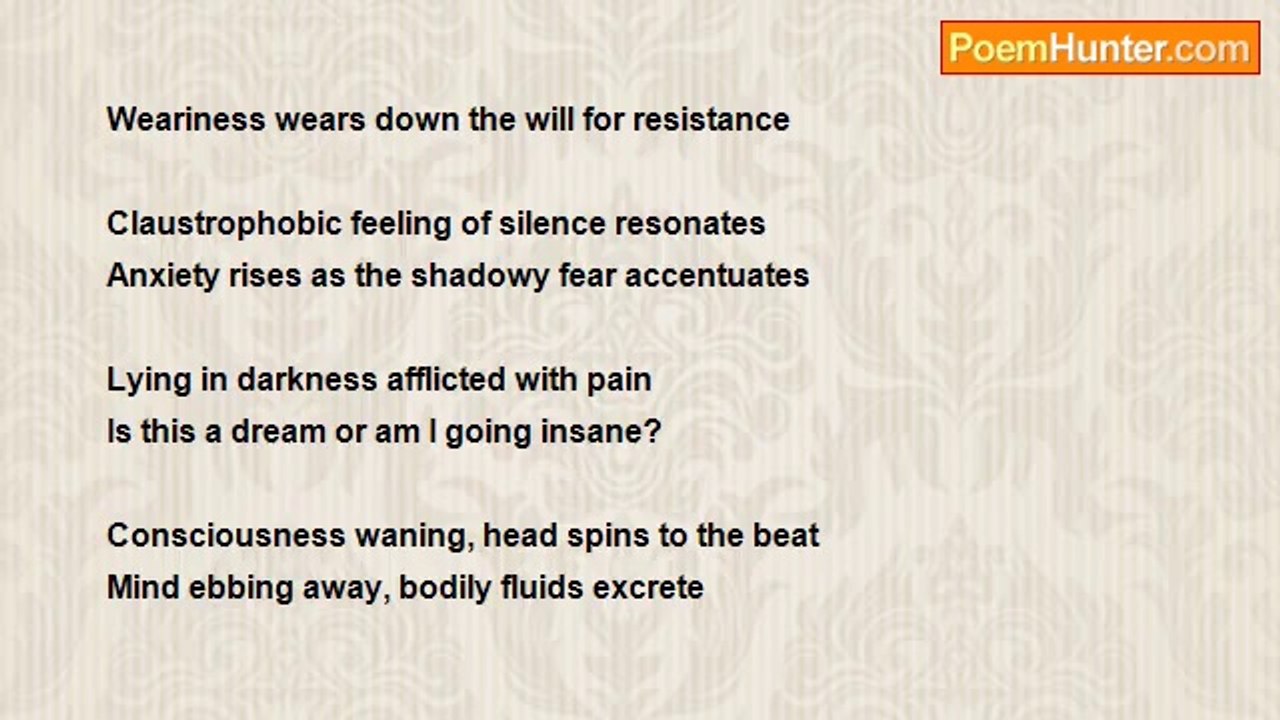 PoemHunter.com

Weariness wears down the will for resistance

Claustrophobic feeling of silence resonates
Anxiety rises as the shadowy fear accentuates

Lying in darkness afflicted with pain
Is this a dream or am I going insane?

Consciousness waning, head spins to the beat
Mind ebbing away, bodily fluids excrete